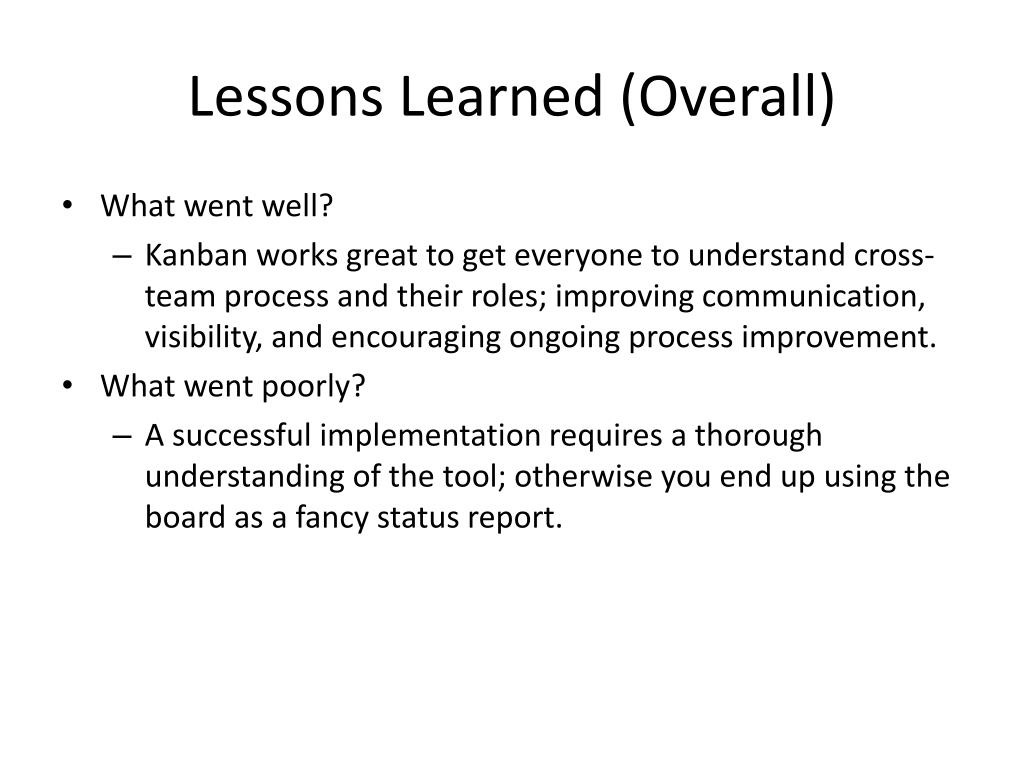 Lessons Learned (Overall)

• What went well?
– Kanban works great to get everyone to understand cross-team process and their roles; improving communication, visibility, and encouraging ongoing process improvement.
• What went poorly?
– A successful implementation requires a thorough understanding of the tool; otherwise you end up using the board as a fancy status report.